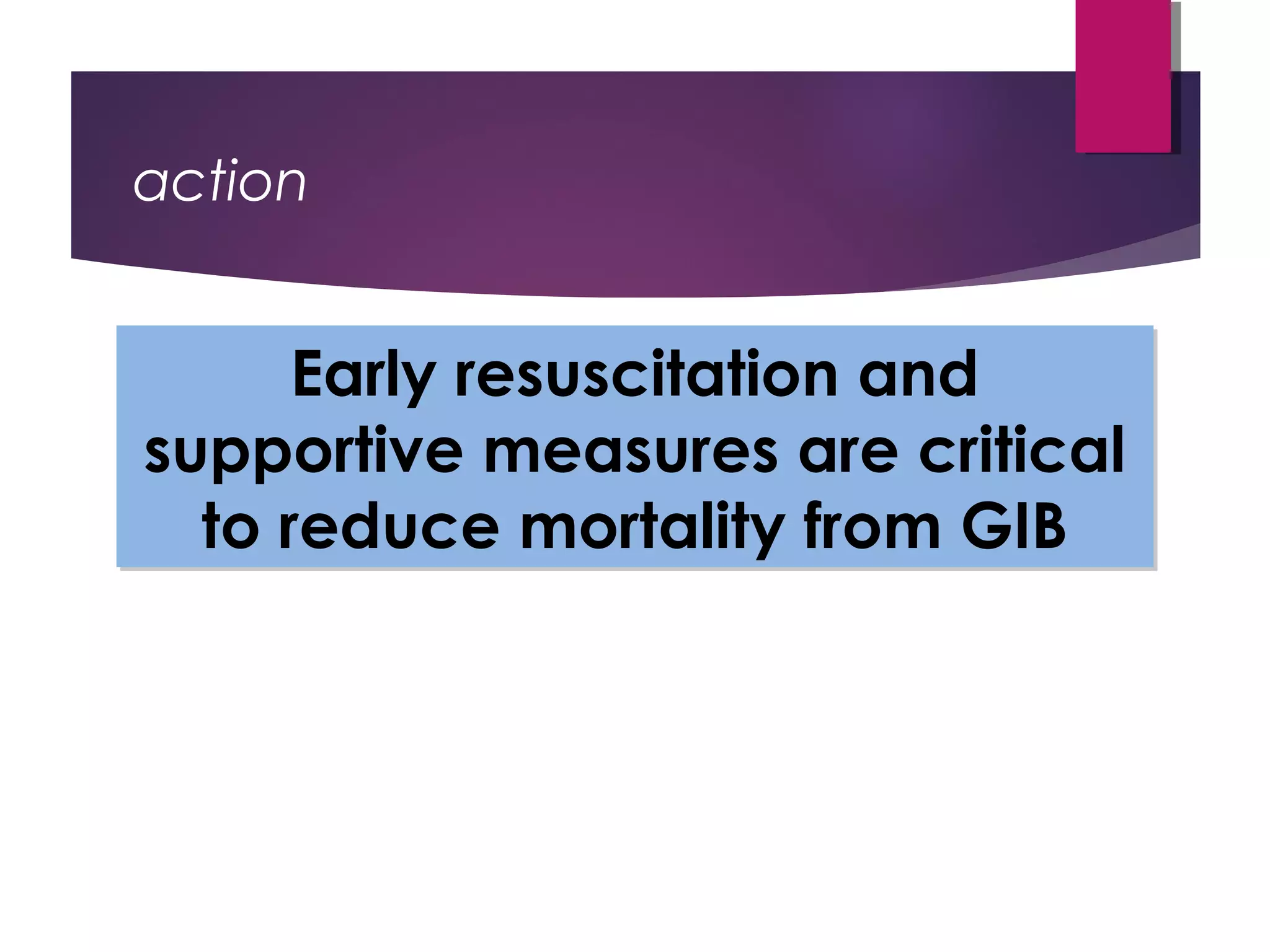 action

Early resuscitation and supportive measures are critical to reduce mortality from GIB